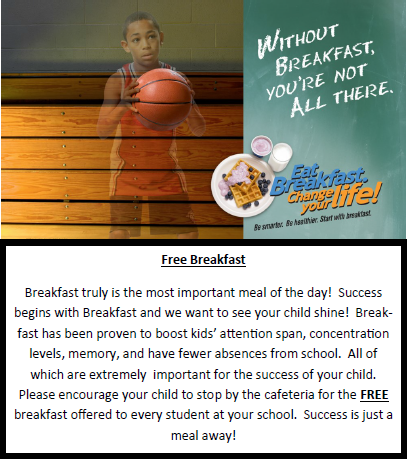 WITHOUT BREAKFAST, YOU'RE NOT ALL THERE.

Eat Breakfast. Change your life!

Be smarter. Be healthier. Start with breakfast.

Free Breakfast

Breakfast truly is the most important meal of the day! Success begins with Breakfast and we want to see your child shine! Breakfast has been proven to boost kids' attention span, concentration levels, memory, and have fewer absences from school. All of which are extremely important for the success of your child. Please encourage your child to stop by the cafeteria for the FREE breakfast offered to every student at your school. Success is just a meal away!